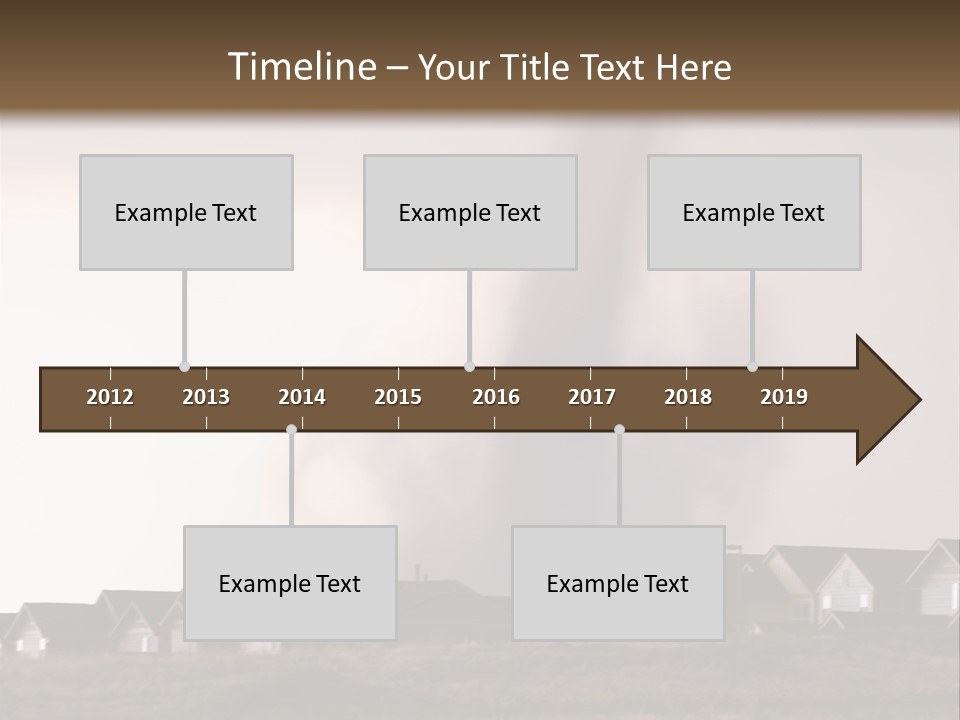 Timeline – Your Title Text Here

Example Text

Example Text

Example Text

2012 2013 2014 2015 2016 2017 2018 2019

Example Text

Example Text